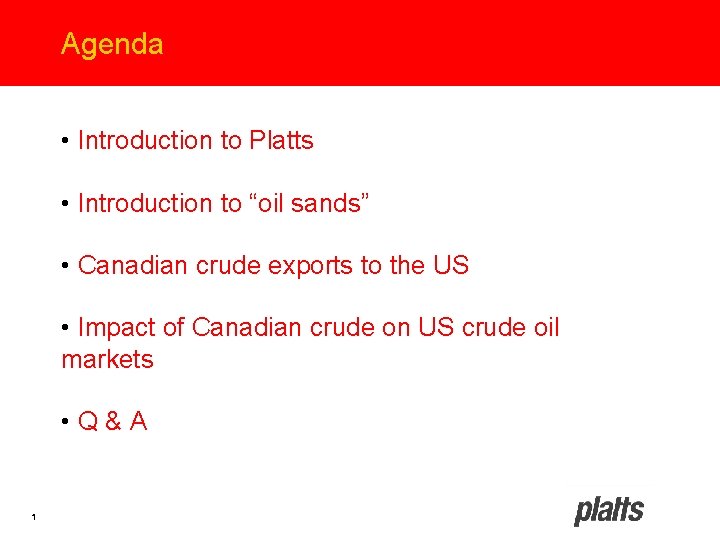 Agenda

• Introduction to Platts

• Introduction to “oil sands”

• Canadian crude exports to the US

• Impact of Canadian crude on US crude oil markets

• Q & A

1

platts